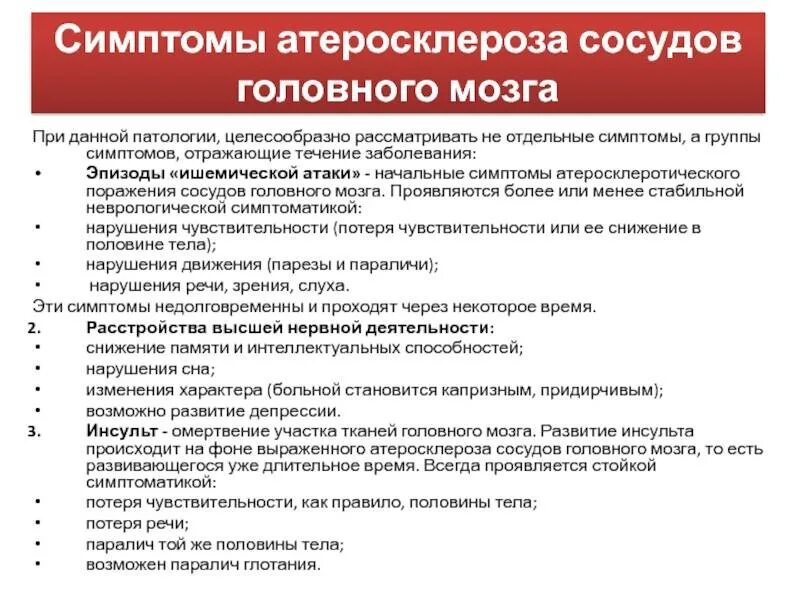 Симптомы атеросклероза сосудов головного мозга

При данной патологии, целесообразно рассматривать не отдельные симптомы, а группы симптомов, отражающие течение заболевания:

• Эпизоды «ишемической атаки» - начальные симптомы атеросклеротического поражения сосудов головного мозга. Проявляются более или менее стабильной неврологической симптоматикой:
• нарушения чувствительности (потеря чувствительности или ее снижение в половине тела);
• нарушения движения (парезы и параличи);
• нарушения речи, зрения, слуха.

Эти симптомы недолговременны и проходят через некоторое время.

2. Расстройства высшей нервной деятельности:
• снижение памяти и интеллектуальных способностей;
• нарушения сна;
• изменения характера (больной становится капризным, придирчивым);
• возможно развитие депрессии.

3. Инсульт - омертвение участка тканей головного мозга. Развитие инсульта происходит на фоне выраженного атеросклероза сосудов головного мозга, то есть развивающегося уже длительное время. Всегда проявляется стойкой симптоматикой:
• потеря чувствительности, как правило, половины тела;
• потеря речи;
• паралич той же половины тела;
• возможен паралич глотания.